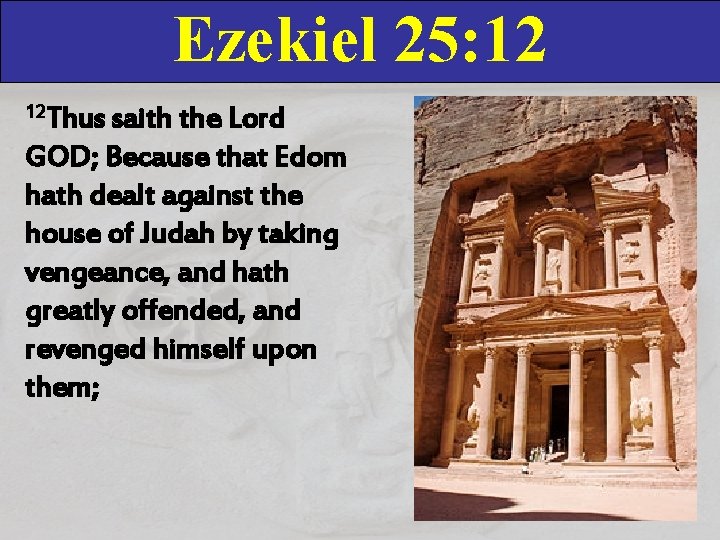 Ezekiel 25:12

$^{12}$Thus saith the Lord GOD; Because that Edom hath dealt against the house of Judah by taking vengeance, and hath greatly offended, and revenged himself upon them;